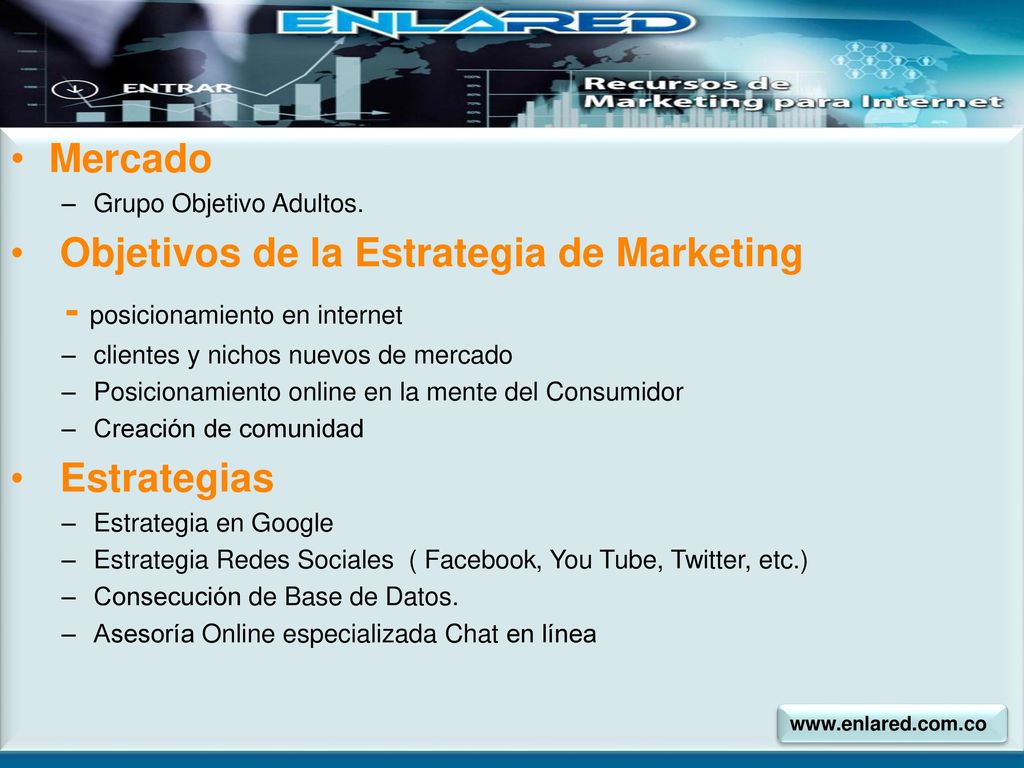 ENLARED

ENTRAR

Recursos de Marketing para Internet

• Mercado
– Grupo Objetivo Adultos.

• Objetivos de la Estrategia de Marketing
- posicionamiento en internet
– clientes y nichos nuevos de mercado
– Posicionamiento online en la mente del Consumidor
– Creación de comunidad

• Estrategias
– Estrategia en Google
– Estrategia Redes Sociales ( Facebook, You Tube, Twitter, etc.)
– Consecución de Base de Datos.
– Asesoría Online especializada Chat en línea

www.enlared.com.co